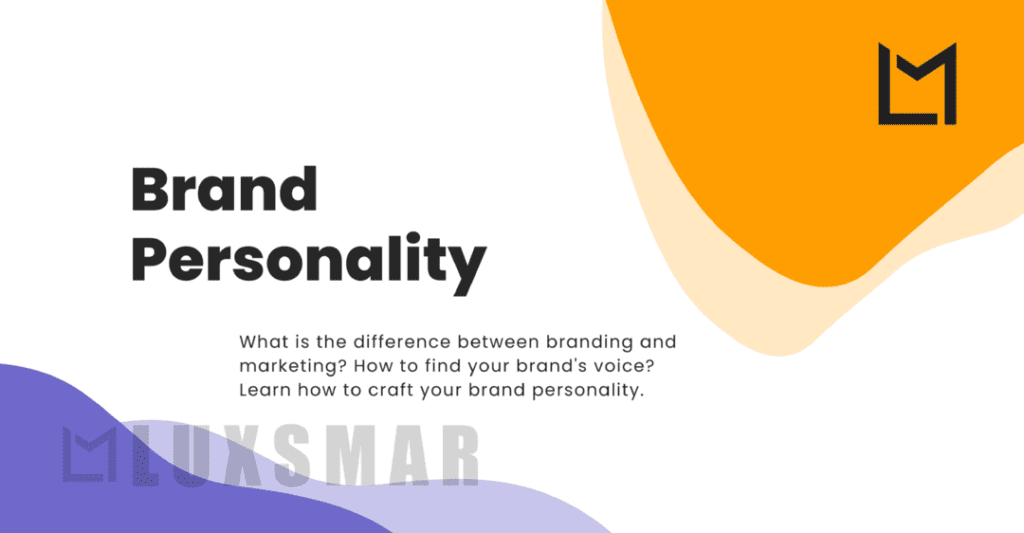 Brand Personality

What is the difference between branding and marketing? How to find your brand's voice? Learn how to craft your brand personality.

LUXSMAR